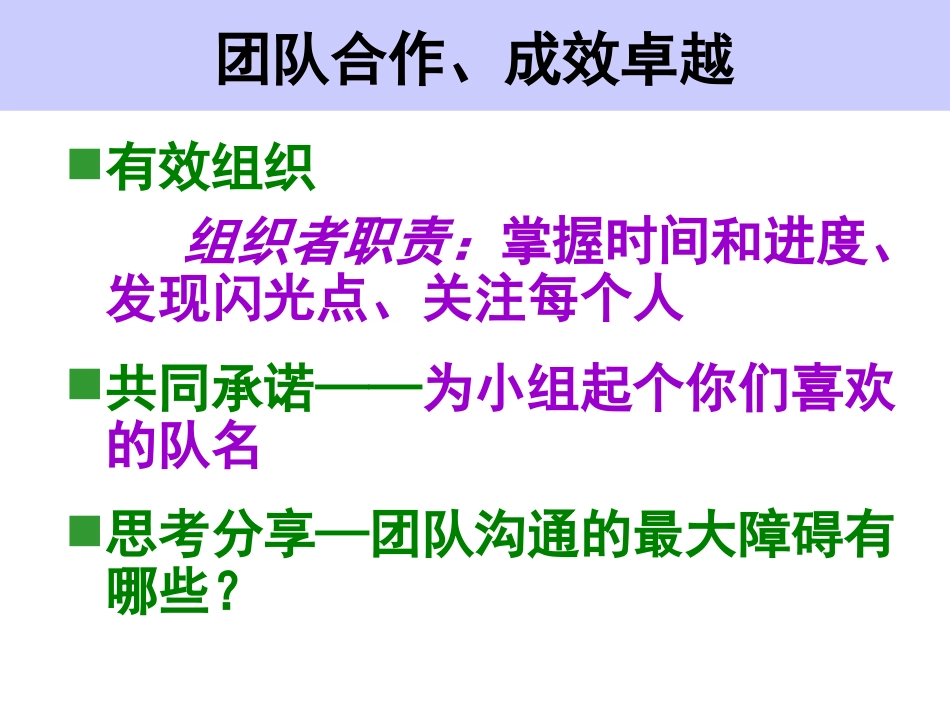 团队合作、成效卓越

■有效组织

组织者职责：掌握时间和进度、发现闪光点、关注每个人

■共同承诺——为小组起个你们喜欢的队名

■思考分享—团队沟通的最大障碍有哪些？